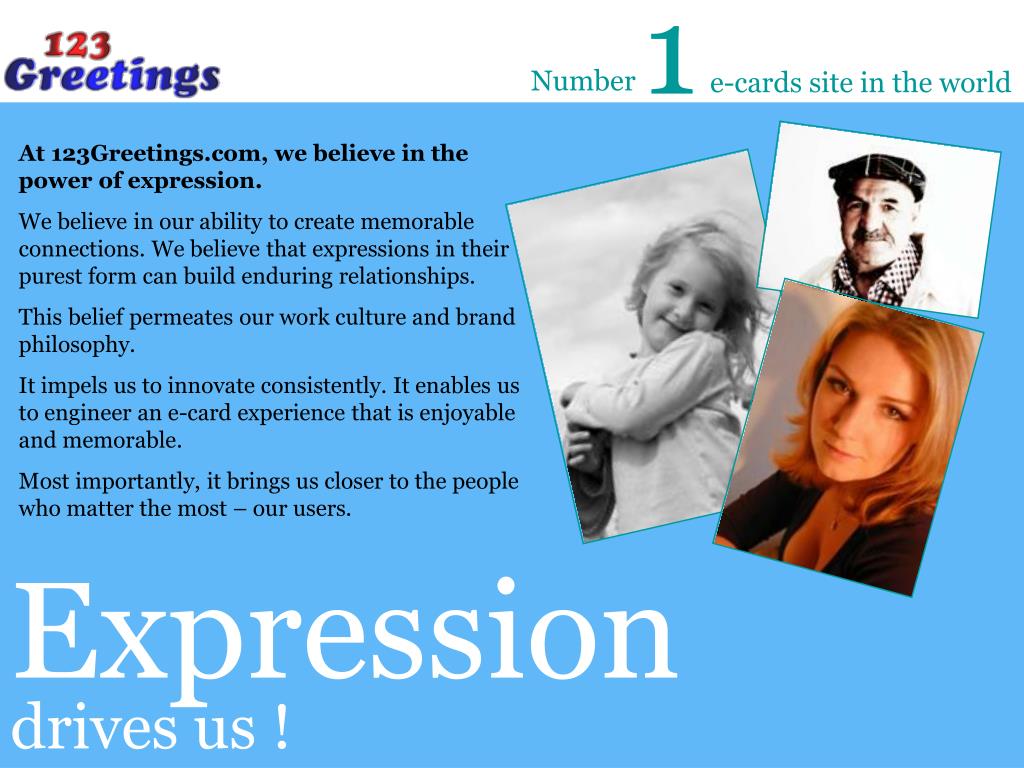 123 Greetings

Number 1 e-cards site in the world

At 123Greetings.com, we believe in the power of expression.

We believe in our ability to create memorable connections. We believe that expressions in their purest form can build enduring relationships.

This belief permeates our work culture and brand philosophy.

It impels us to innovate consistently. It enables us to engineer an e-card experience that is enjoyable and memorable.

Most importantly, it brings us closer to the people who matter the most – our users.

Expression drives us !